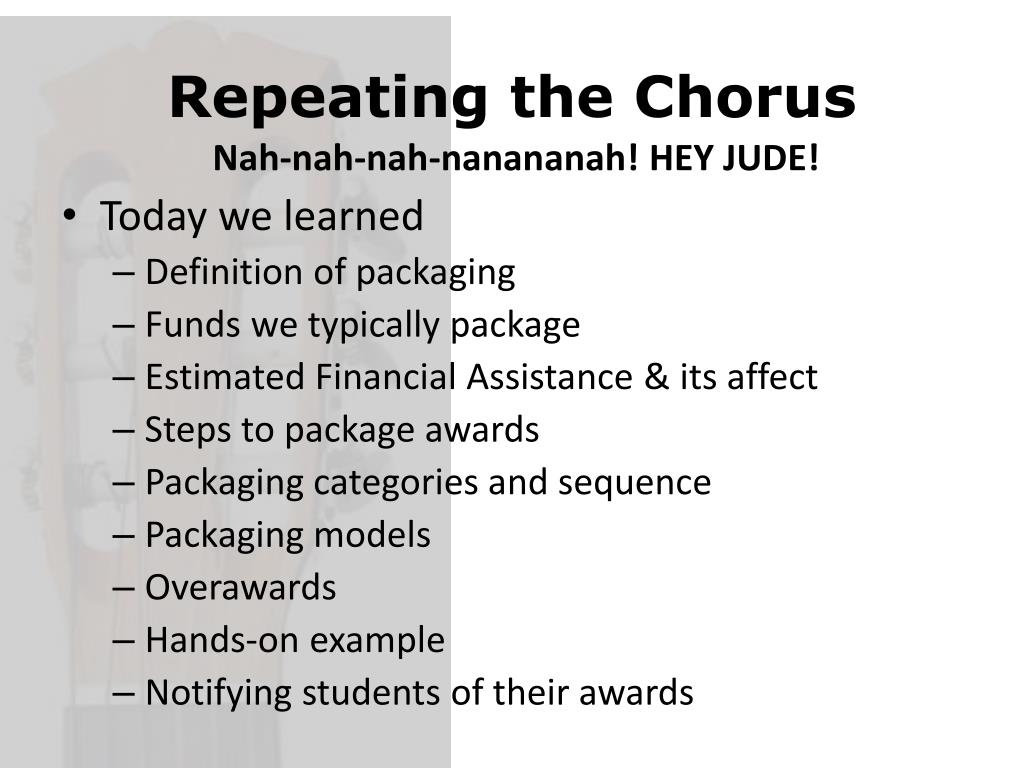 Repeating the Chorus
Nah-nah-nah-nanananah! HEY JUDE!

• Today we learned
– Definition of packaging
– Funds we typically package
– Estimated Financial Assistance & its affect
– Steps to package awards
– Packaging categories and sequence
– Packaging models
– Overawards
– Hands-on example
– Notifying students of their awards